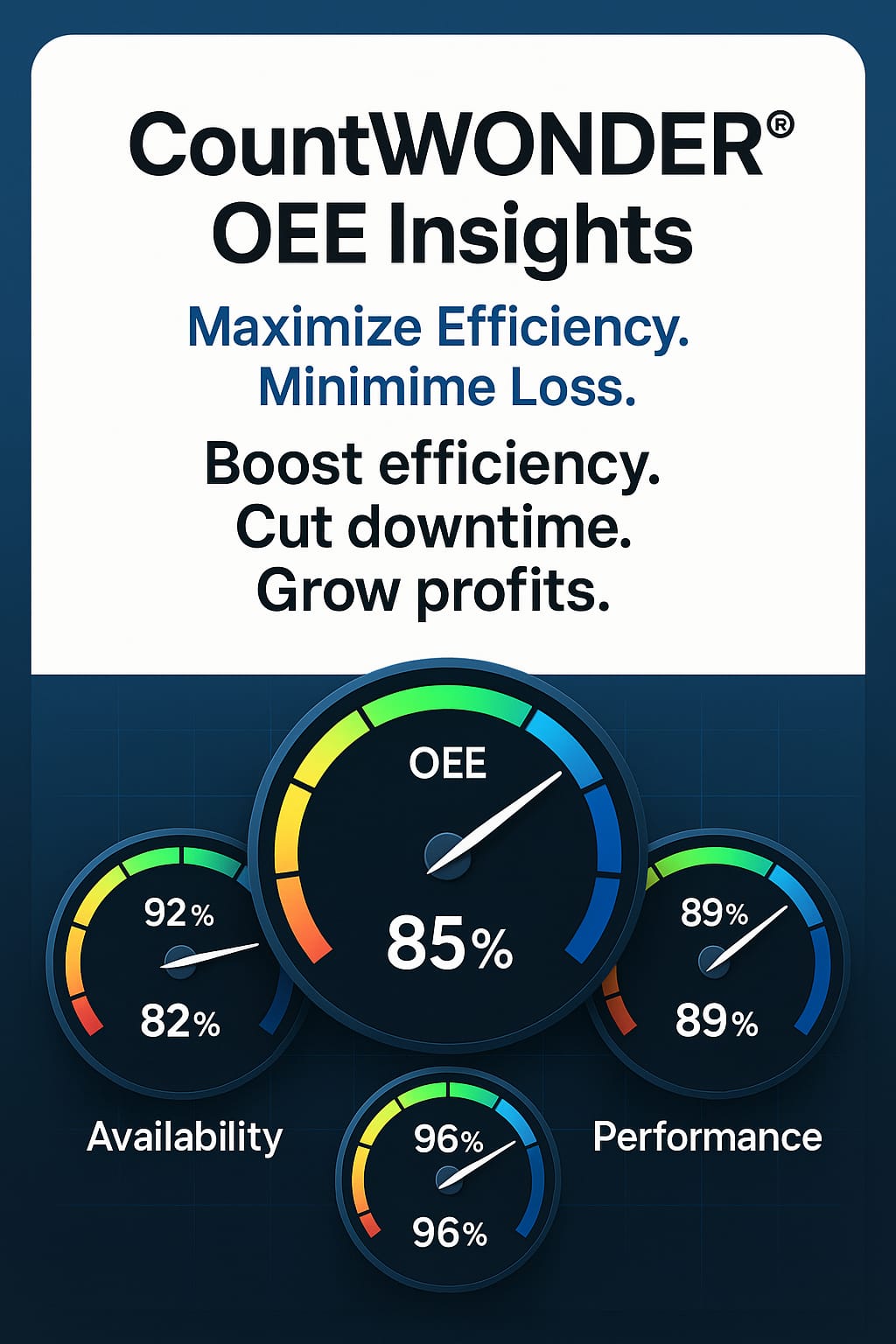 CountWONDER®
OEE Insights

Maximize Efficiency.
Minimime Loss.

Boost efficiency.
Cut downtime.
Grow profits.

OEE
85%

92%
82%
Availability

89%
89%
Performance

96%
96%